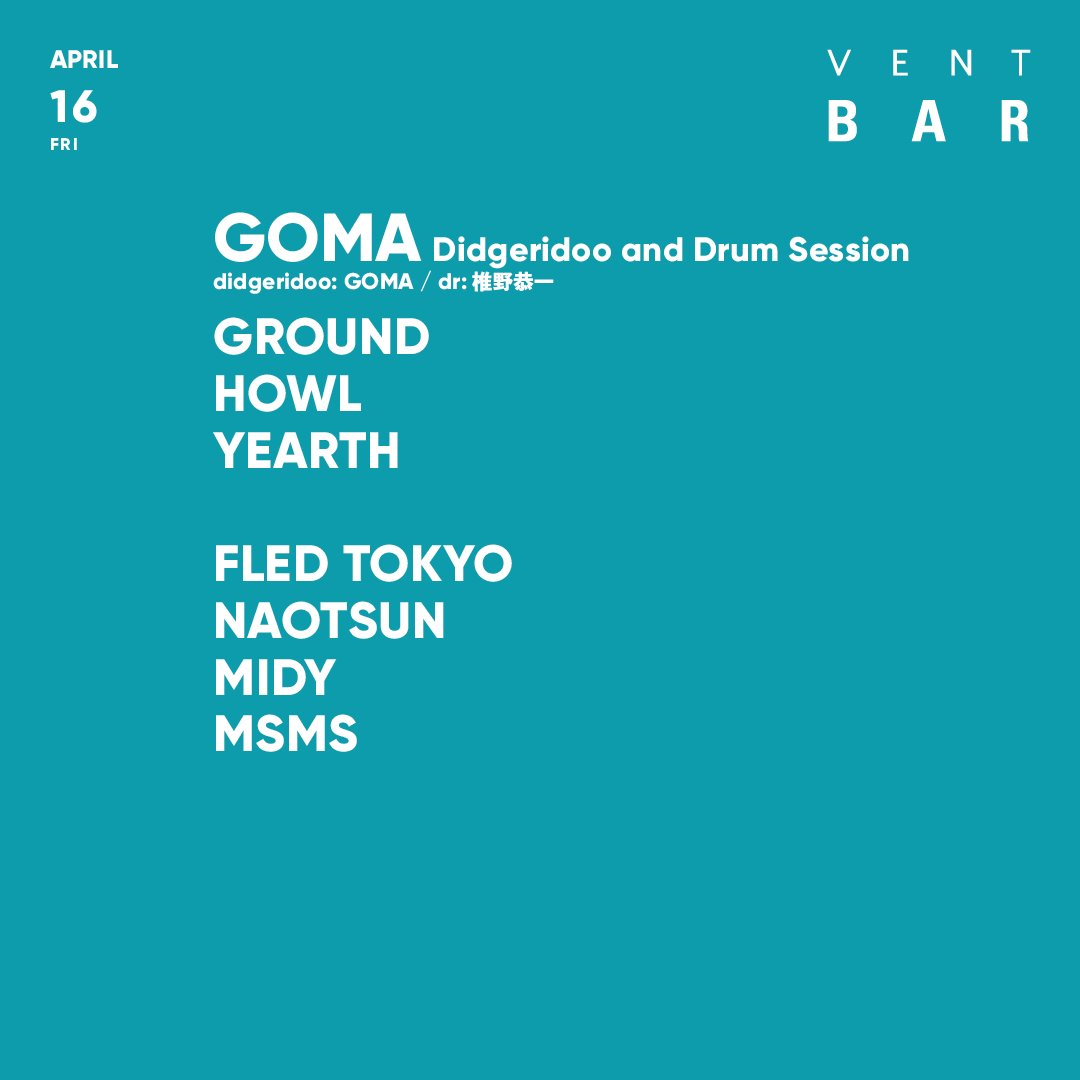 APRIL
16
FRI

VENT
BAR

GOMA Didgeridoo and Drum Session
didgeridoo: GOMA / dr: 椎野恭一
GROUND
HOWL
YEARTH

FLED TOKYO
NAOTSUN
MIDY
MSMS